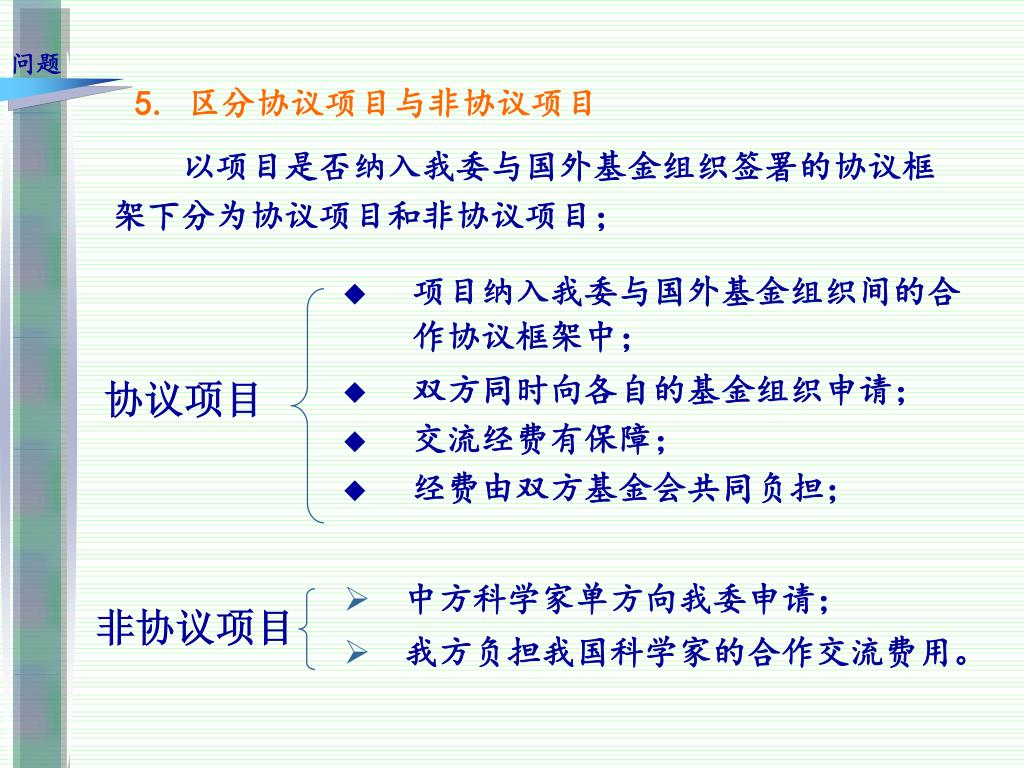 问题

5. 区分协议项目与非协议项目

以项目是否纳入我委与国外基金组织签署的协议框架下分为协议项目和非协议项目；

协议项目

◆ 项目纳入我委与国外基金组织间的合作协议框架中；
◆ 双方同时向各自的基金组织申请；
◆ 交流经费有保障；
◆ 经费由双方基金会共同负担；

非协议项目

➢ 中方科学家单方向我委申请；
➢ 我方负担我国科学家的合作交流费用。